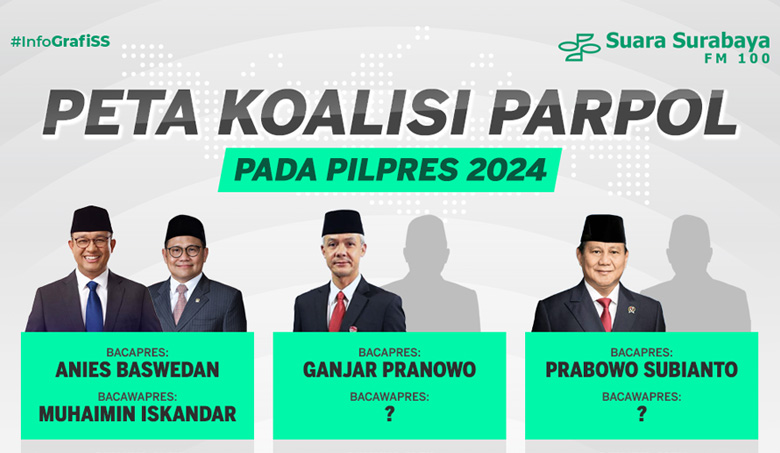 #InfoGrafiSS

Suara Surabaya FM 100

PETA KOALISI PARPOL

PADA PILPRES 2024

BACAPRES:
ANIES BASWEDAN
BACAWAPRES:
MUHAIMIN ISKANDAR

BACAPRES:
GANJAR PRANOWO
BACAWAPRES:
?

BACAPRES:
PRABOWO SUBIANTO
BACAWAPRES:
?